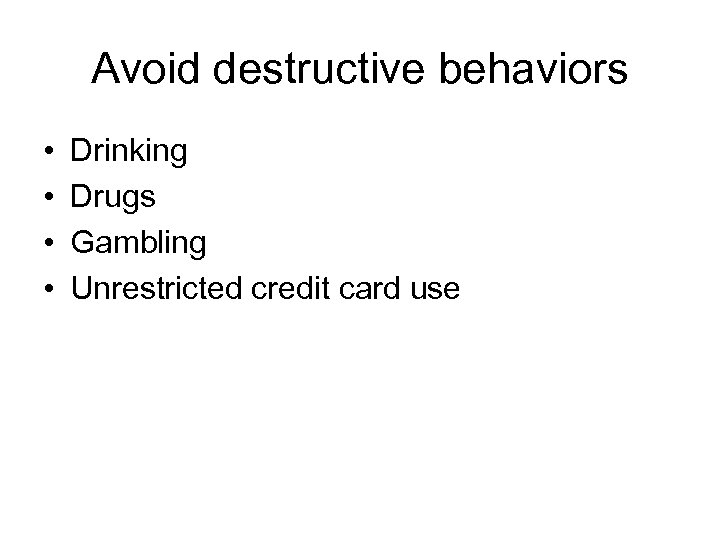 Avoid destructive behaviors

• Drinking
• Drugs
• Gambling
• Unrestricted credit card use